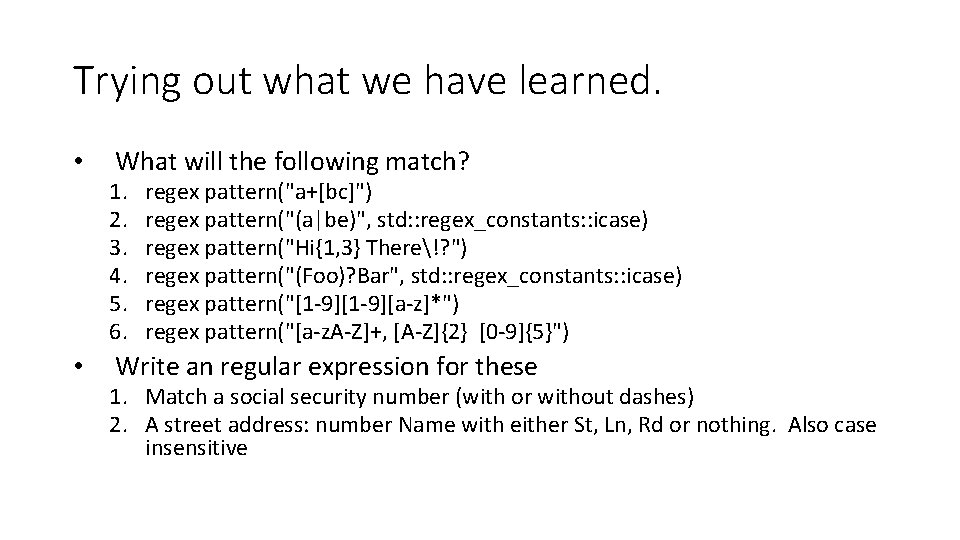 Trying out what we have learned.

• What will the following match?
1. regex pattern("a+[bc]")
2. regex pattern("(a|be)", std::regex_constants::icase)
3. regex pattern("Hi{1,3} There\!?")
4. regex pattern("(Foo)?Bar", std::regex_constants::icase)
5. regex pattern("[1-9][1-9][a-z]*")
6. regex pattern("[a-zA-Z]+, [A-Z]{2} [0-9]{5}")

• Write an regular expression for these
1. Match a social security number (with or without dashes)
2. A street address: number Name with either St, Ln, Rd or nothing. Also case insensitive